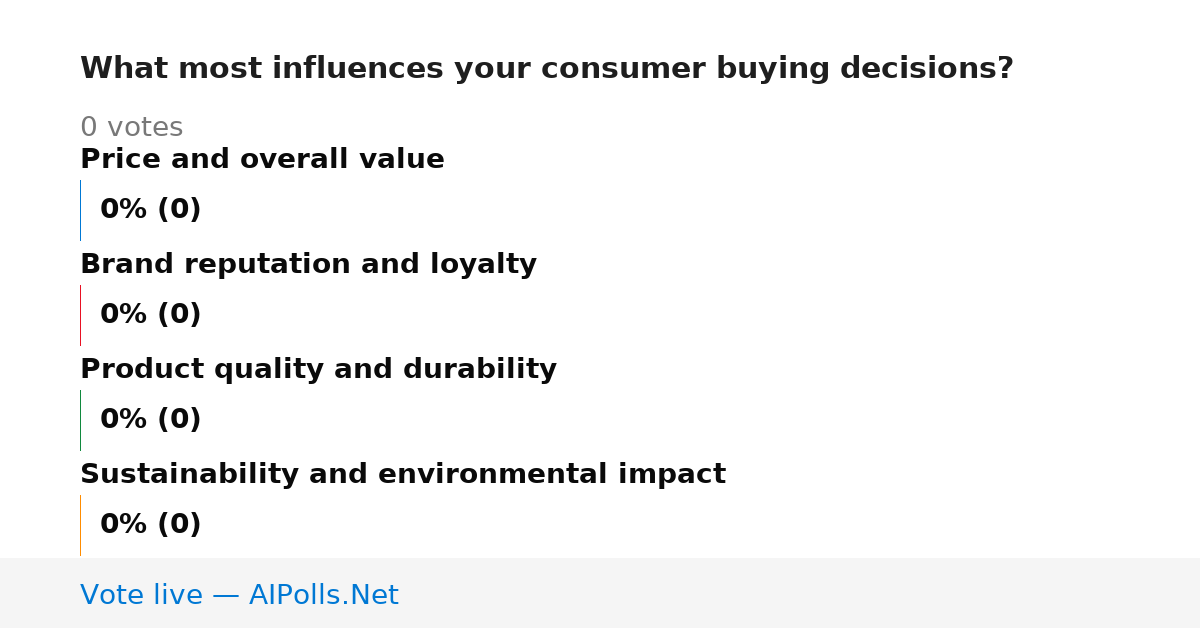 What most influences your consumer buying decisions?

0 votes

Price and overall value

0% (0)

Brand reputation and loyalty

0% (0)

Product quality and durability

0% (0)

Sustainability and environmental impact

0% (0)

Vote live — AIPolls.Net